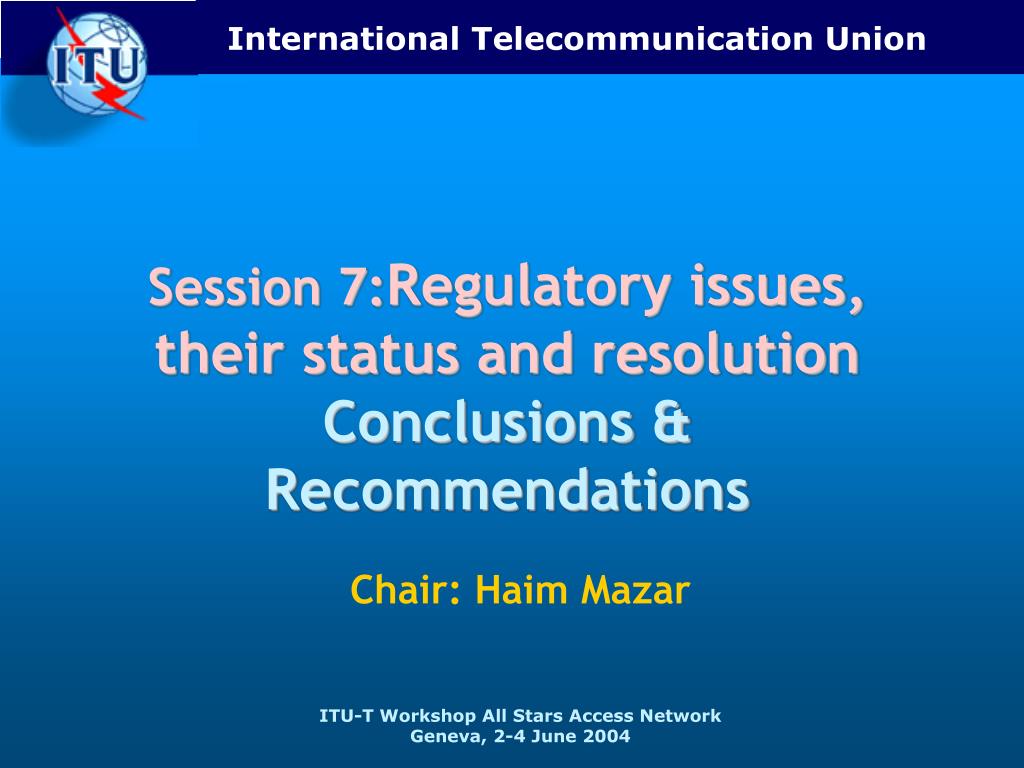 ITU

International Telecommunication Union

Session 7:Regulatory issues, their status and resolution Conclusions & Recommendations

Chair: Haim Mazar

ITU-T Workshop All Stars Access Network
Geneva, 2-4 June 2004